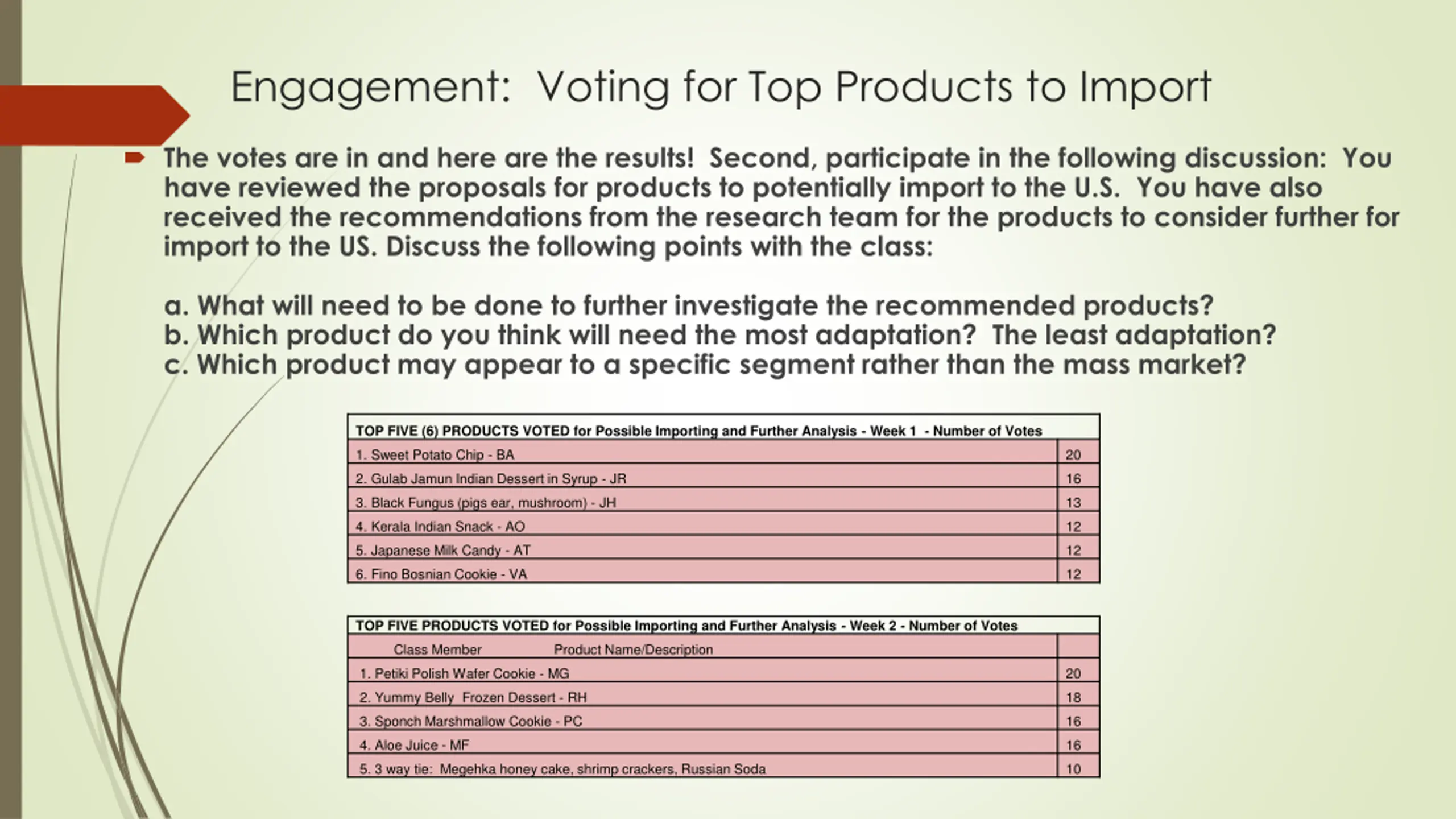 Engagement: Voting for Top Products to Import

The votes are in and here are the results! Second, participate in the following discussion: You have reviewed the proposals for products to potentially import to the U.S. You have also received the recommendations from the research team for the products to consider further for import to the US. Discuss the following points with the class:

a. What will need to be done to further investigate the recommended products?
b. Which product do you think will need the most adaptation? The least adaptation?
c. Which product may appear to a specific segment rather than the mass market?

| TOP FIVE (6) PRODUCTS VOTED for Possible Importing and Further Analysis - Week 1 - Number of Votes | |
|---|---|
| 1. Sweet Potato Chip - BA | 20 |
| 2. Gulab Jamun Indian Dessert in Syrup - JR | 16 |
| 3. Black Fungus (pigs ear, mushroom) - JH | 13 |
| 4. Kerala Indian Snack - AO | 12 |
| 5. Japanese Milk Candy - AT | 12 |
| 6. Fino Bosnian Cookie - VA | 12 |

| TOP FIVE PRODUCTS VOTED for Possible Importing and Further Analysis - Week 2 - Number of Votes | |
|---|---|
| Class Member Product Name/Description | |
| 1. Petiki Polish Wafer Cookie - MG | 20 |
| 2. Yummy Belly Frozen Dessert - RH | 18 |
| 3. Sponch Marshmallow Cookie - PC | 16 |
| 4. Aloe Juice - MF | 16 |
| 5. 3 way tie: Megehka honey cake, shrimp crackers, Russian Soda | 10 |